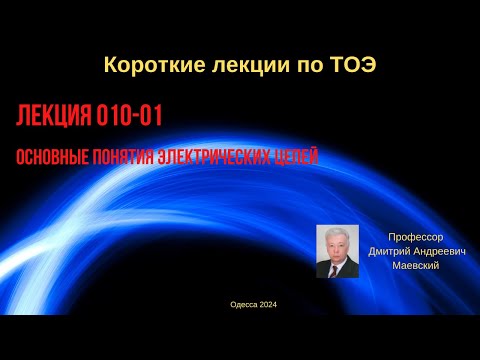 Короткие лекции по ТОЭ

ЛЕКЦИЯ 010-01

ОСНОВНЫЕ ПОНЯТИЯ ЭЛЕКТРИЧЕСКИХ ЦЕПЕЙ

Профессор
Дмитрий Андреевич
Маевский

Одесса 2024